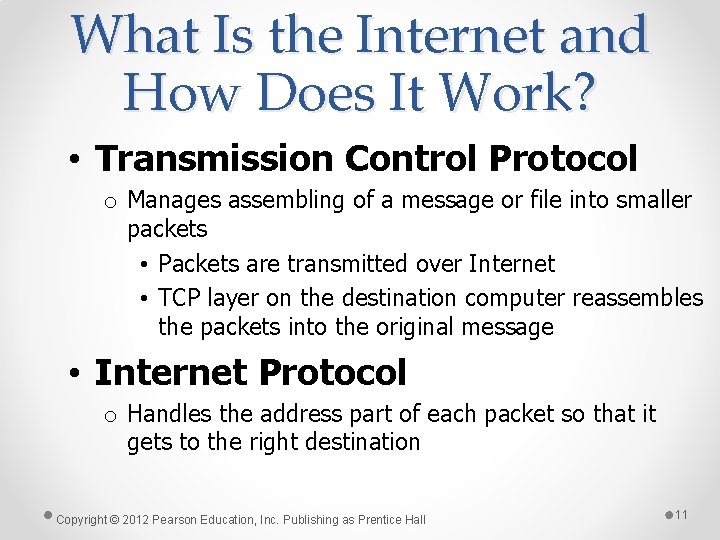 What Is the Internet and How Does It Work?

• Transmission Control Protocol
o Manages assembling of a message or file into smaller packets
• Packets are transmitted over Internet
• TCP layer on the destination computer reassembles the packets into the original message

• Internet Protocol
o Handles the address part of each packet so that it gets to the right destination

Copyright © 2012 Pearson Education, Inc. Publishing as Prentice Hall

11